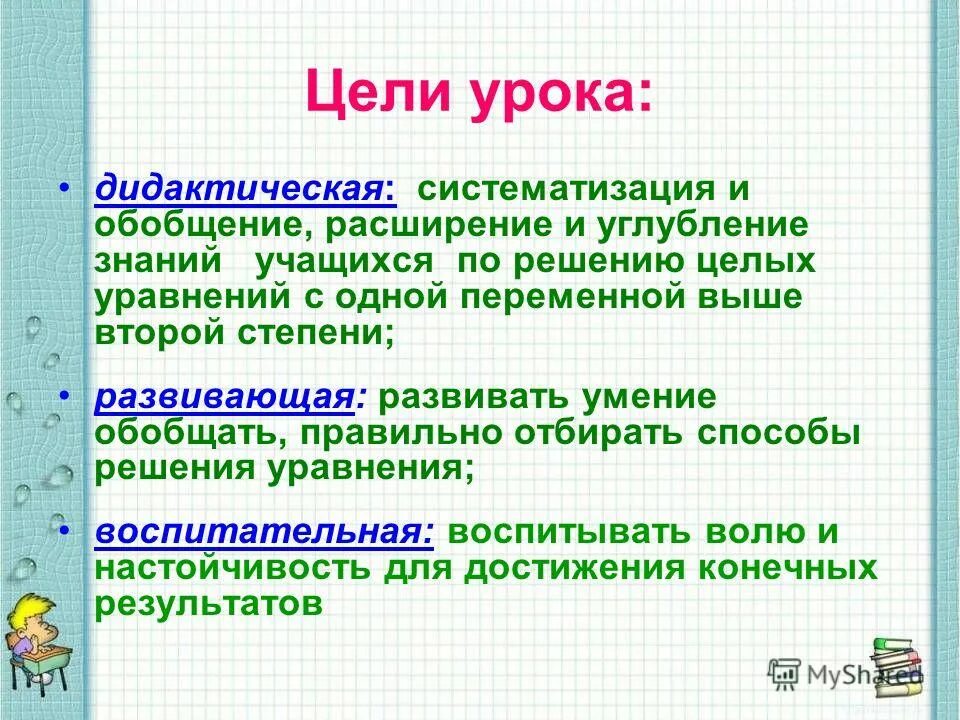 Цели урока:

• дидактическая: систематизация и обобщение, расширение и углубление знаний учащихся по решению целых уравнений с одной переменной выше второй степени;

• развивающая: развивать умение обобщать, правильно отбирать способы решения уравнения;

• воспитательная: воспитывать волю и настойчивость для достижения конечных результатов

MyShared